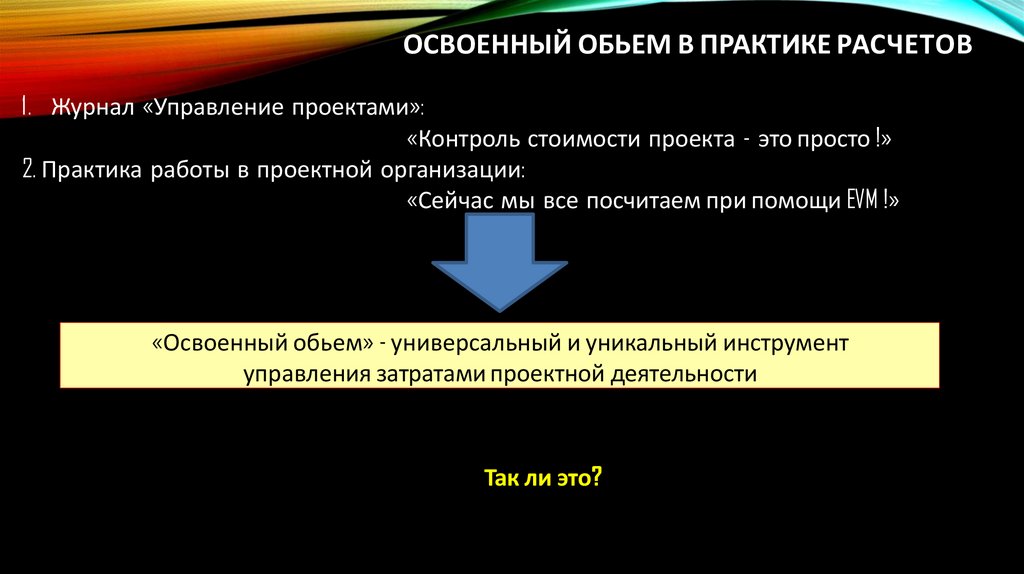 ОСВОЕННЫЙ ОБЬЕМ В ПРАКТИКЕ РАСЧЕТОВ

1. Журнал «Управление проектами»:

«Контроль стоимости проекта - это просто !»

2. Практика работы в проектной организации:

«Сейчас мы все посчитаем при помощи EVM !»

«Освоенный обьем» - универсальный и уникальный инструмент управления затратами проектной деятельности

Так ли это?